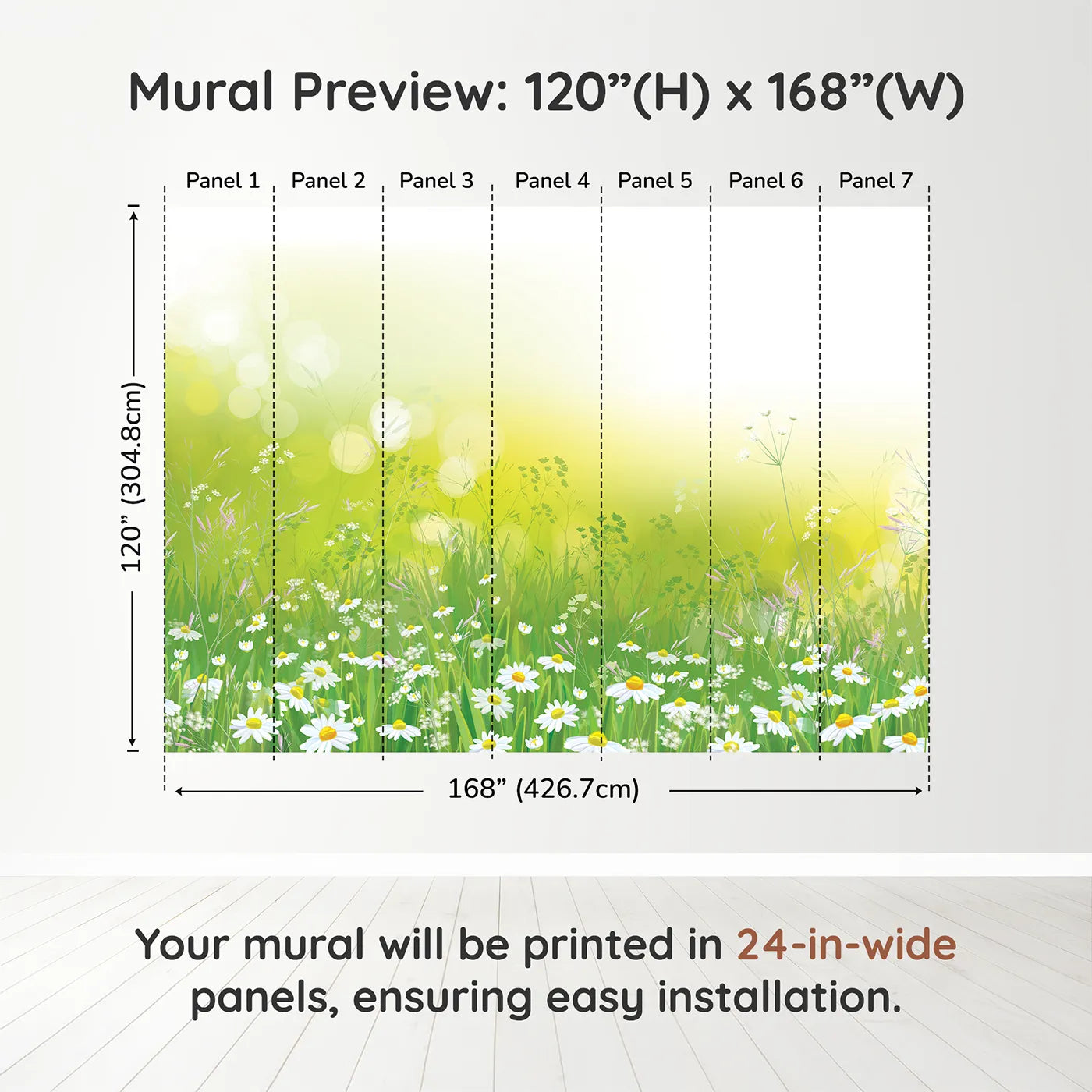 Mural Preview: 120”(H) x 168”(W)

Panel 1 Panel 2 Panel 3 Panel 4 Panel 5 Panel 6 Panel 7

120” (304.8cm)

168” (426.7cm)

Your mural will be printed in 24-in-wide panels, ensuring easy installation.